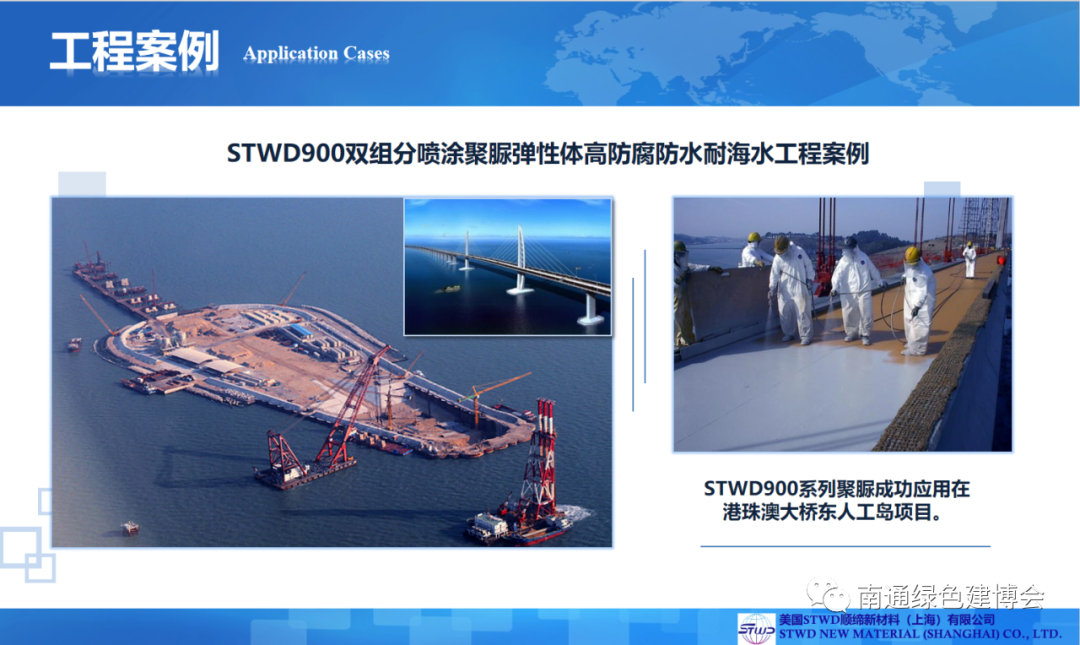 工程案例 Application Cases

STWD900双组分喷涂聚脲弹性体高防腐防水耐海水工程案例

STWD900系列聚脲成功应用在港珠澳大桥东人工岛项目。

南通绿色建博会

STWD

美国STWD顺缔新材料（上海）有限公司
STWD NEW MATERIAL (SHANGHAI) CO., LTD.